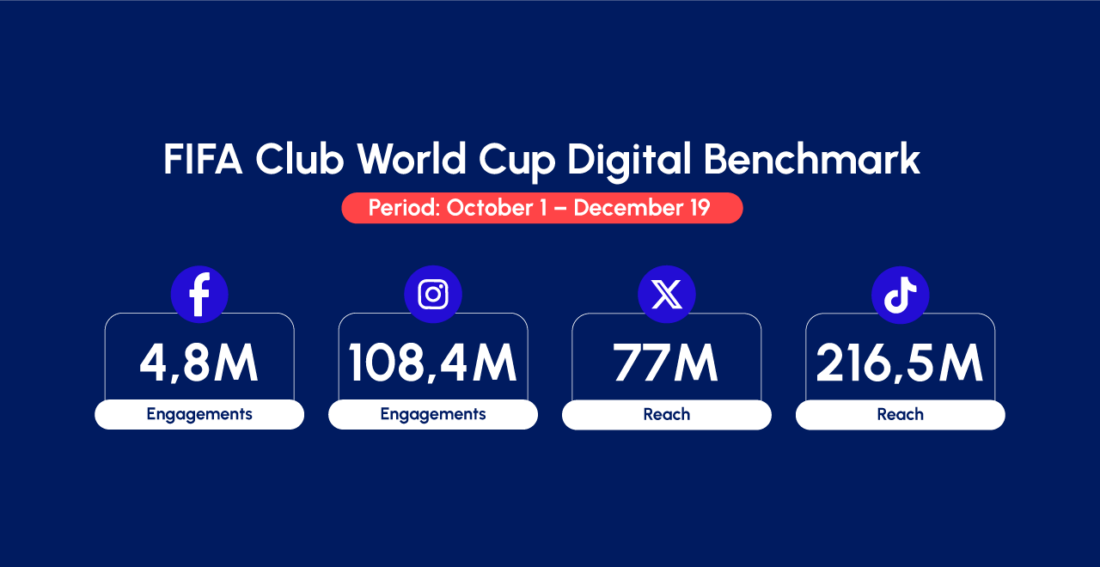 FIFA Club World Cup Digital Benchmark

Period: October 1 – December 19

4,8M
Engagements

108,4M
Engagements

77M
Reach

216,5M
Reach